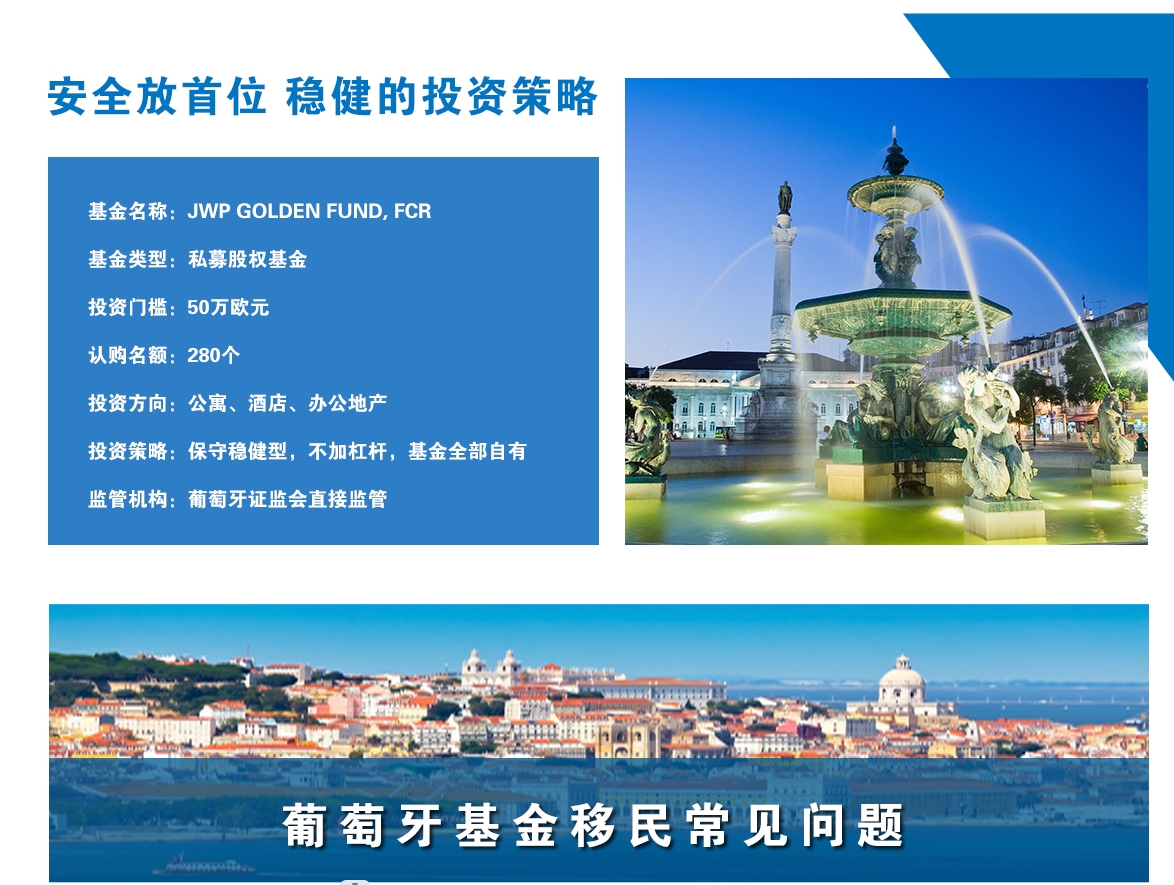 安全放首位 稳健的投资策略

基金名称：JWP GOLDEN FUND, FCR

基金类型：私募股权基金

投资门槛：50万欧元

认购名额：280个

投资方向：公寓、酒店、办公地产

投资策略：保守稳健型，不加杠杆，基金全部自有

监管机构：葡萄牙证监会直接监管

葡萄牙基金移民常见问题